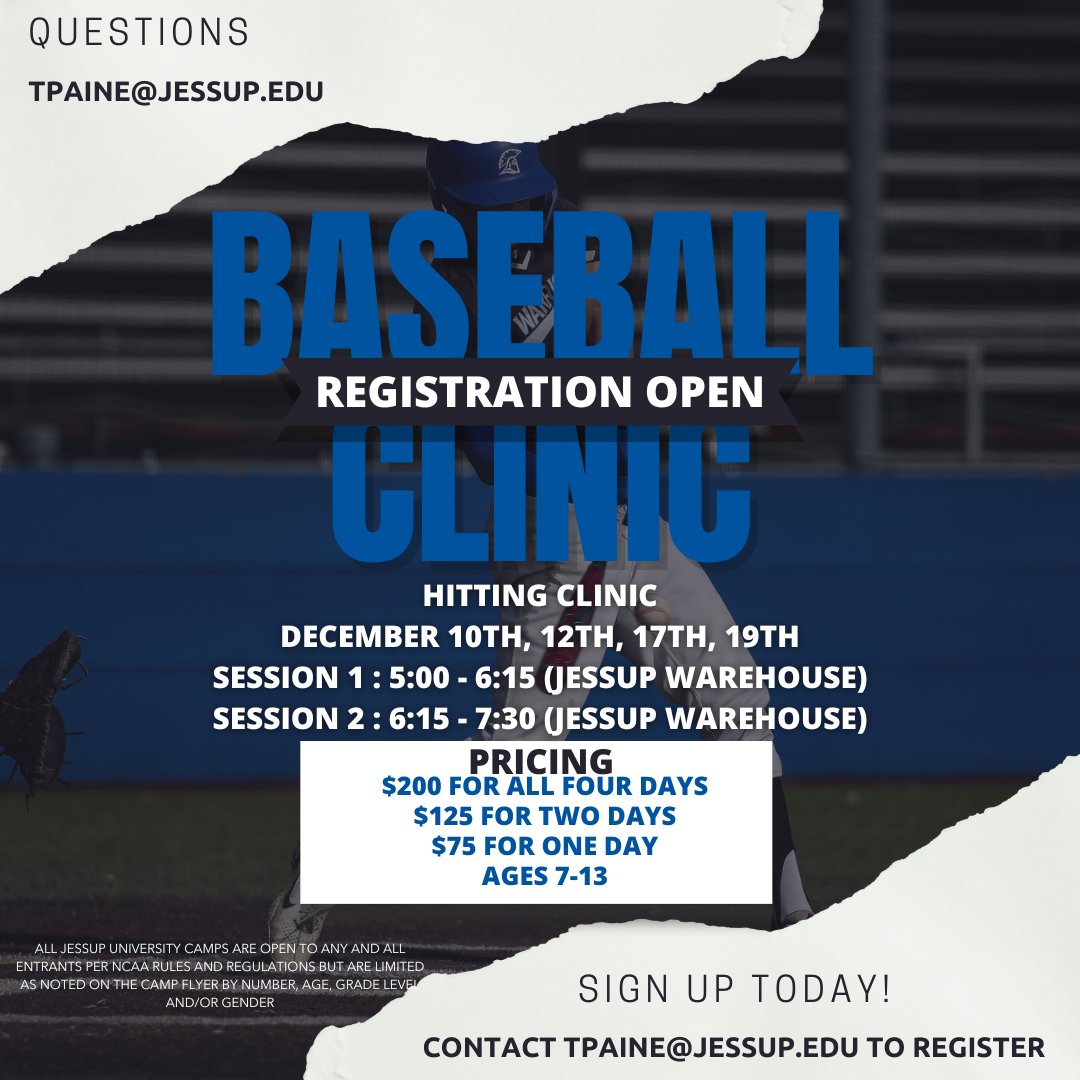 QUESTIONS

TPAINE@JESSUP.EDU

BASEBALL

REGISTRATION OPEN

CLINIC

HITTING CLINIC
DECEMBER 10TH, 12TH, 17TH, 19TH
SESSION 1 : 5:00 - 6:15 (JESSUP WAREHOUSE)
SESSION 2 : 6:15 - 7:30 (JESSUP WAREHOUSE)

PRICING
$200 FOR ALL FOUR DAYS
$125 FOR TWO DAYS
$75 FOR ONE DAY
AGES 7-13

ALL JESSUP UNIVERSITY CAMPS ARE OPEN TO ANY AND ALL ENTRANTS PER NCAA RULES AND REGULATIONS BUT ARE LIMITED AS NOTED ON THE CAMP FLYER BY NUMBER, AGE, GRADE LEVEL AND/OR GENDER

SIGN UP TODAY!

CONTACT TPAINE@JESSUP.EDU TO REGISTER